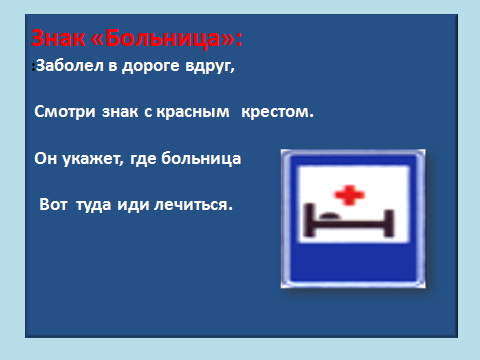 Знак «Больница»:

:Заболел в дороге вдруг,

Смотри знак с красным крестом.

Он укажет, где больница

Вот туда иди лечиться.